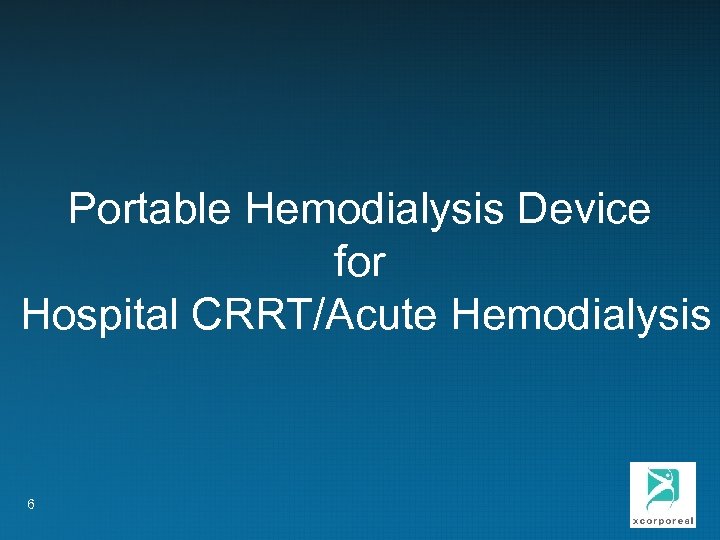 Portable Hemodialysis Device
for
Hospital CRRT/Acute Hemodialysis

6

xcorporeal